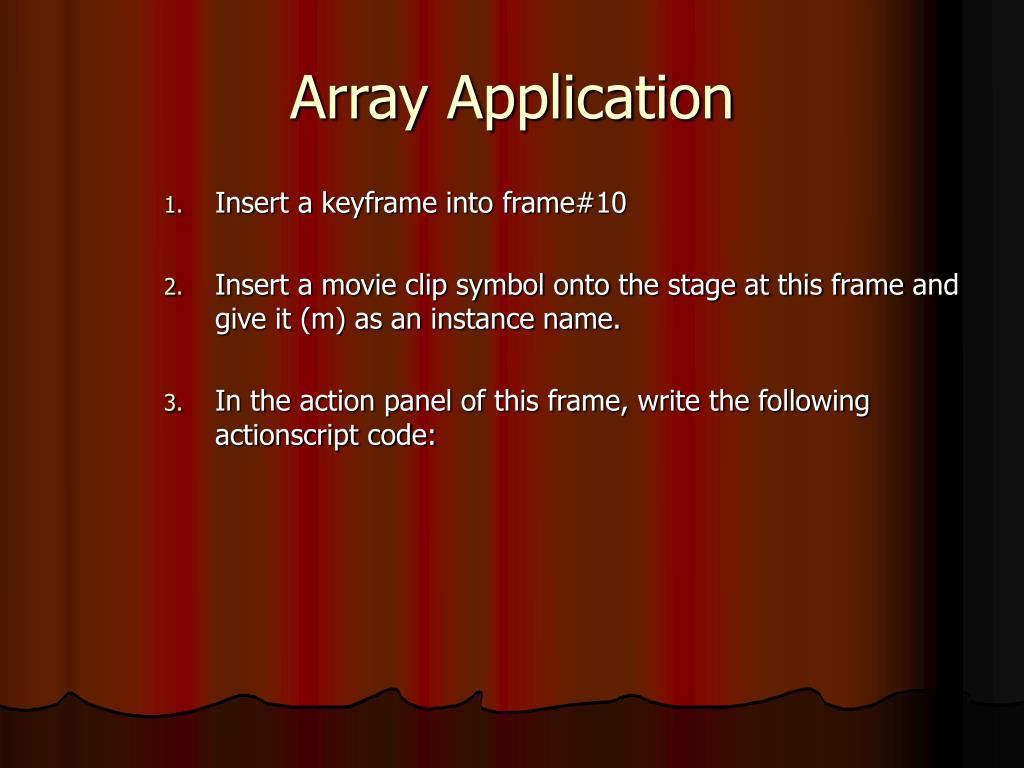 Array Application

1. Insert a keyframe into frame#10

2. Insert a movie clip symbol onto the stage at this frame and give it (m) as an instance name.

3. In the action panel of this frame, write the following actionscript code: